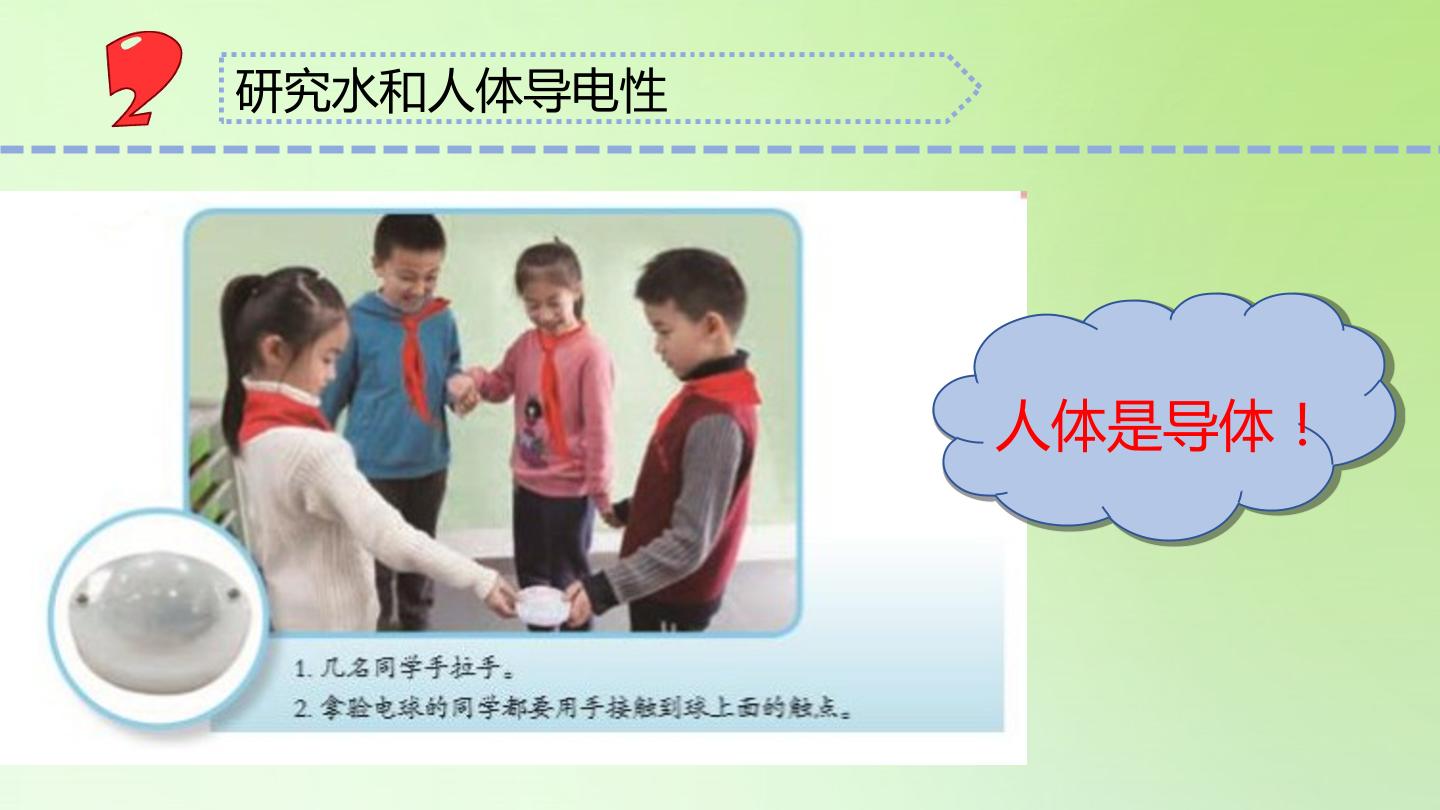 2

研究水和人体导电性

1.几名同学手拉手。

2.拿验电球的同学都要用手接触到球上面的触点。

人体是导体！